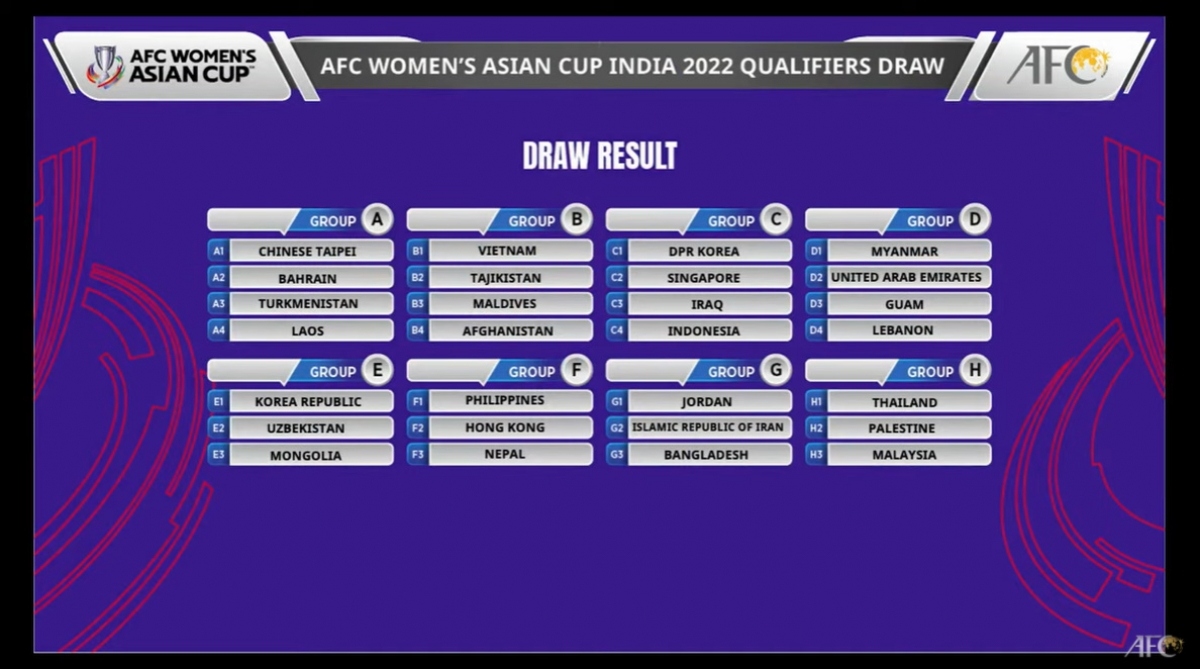 AFC WOMEN'S ASIAN CUP

AFC WOMEN'S ASIAN CUP INDIA 2022 QUALIFIERS DRAW

AFC

DRAW RESULT

GROUP A
A1 CHINESE TAIPEI
A2 BAHRAIN
A3 TURKMENISTAN
A4 LAOS

GROUP B
B1 VIETNAM
B2 TAJIKISTAN
B3 MALDIVES
B4 AFGHANISTAN

GROUP C
C1 DPR KOREA
C2 SINGAPORE
C3 IRAQ
C4 INDONESIA

GROUP D
D1 MYANMAR
D2 UNITED ARAB EMIRATES
D3 GUAM
D4 LEBANON

GROUP E
E1 KOREA REPUBLIC
E2 UZBEKISTAN
E3 MONGOLIA

GROUP F
F1 PHILIPPINES
F2 HONG KONG
F3 NEPAL

GROUP G
G1 JORDAN
G2 ISLAMIC REPUBLIC OF IRAN
G3 BANGLADESH

GROUP H
H1 THAILAND
H2 PALESTINE
H3 MALAYSIA

AFC